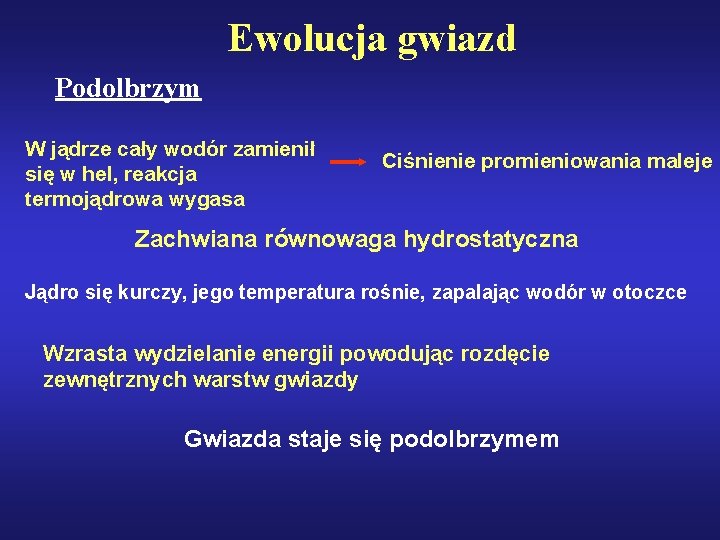 Ewolucja gwiazd

Podolbrzym

W jądrze cały wodór zamienił się w hel, reakcja termojądrowa wygasa

Ciśnienie promieniowania maleje

Zachwiana równowaga hydrostatyczna

Jądro się kurczy, jego temperatura rośnie, zapalając wodór w otoczce

Wzrasta wydzielanie energii powodując rozdęcie zewnętrznych warstw gwiazdy

Gwiazda staje się podolbrzymem